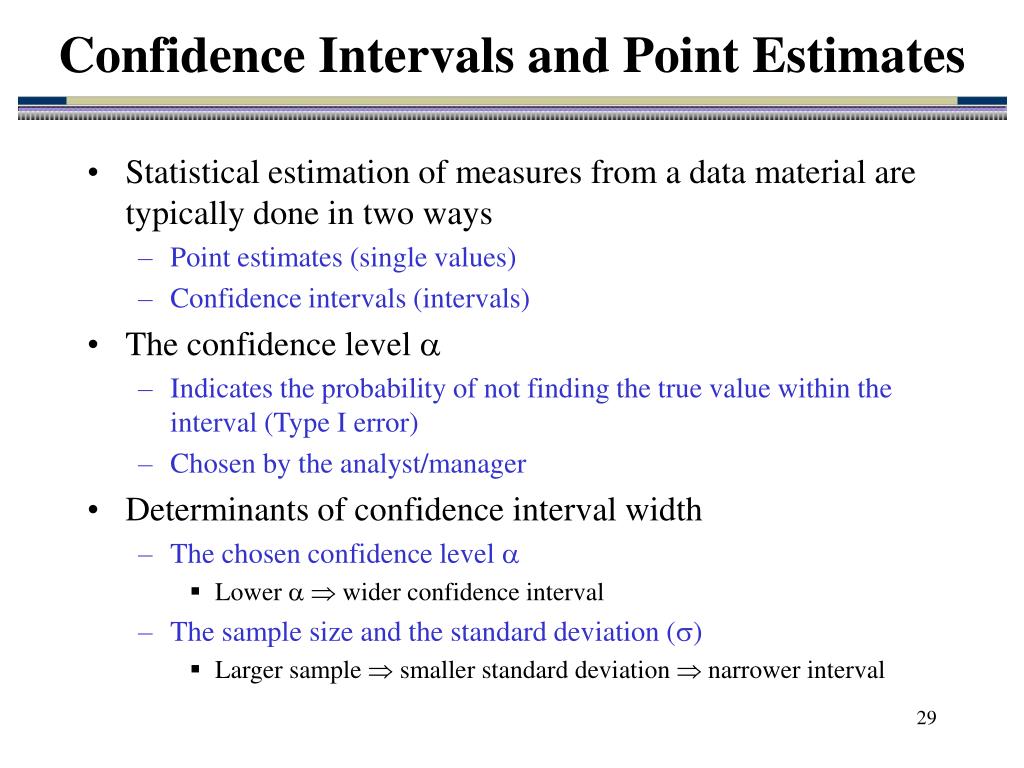 Confidence Intervals and Point Estimates

• Statistical estimation of measures from a data material are typically done in two ways
– Point estimates (single values)
– Confidence intervals (intervals)
• The confidence level $\alpha$
– Indicates the probability of not finding the true value within the interval (Type I error)
– Chosen by the analyst/manager
• Determinants of confidence interval width
– The chosen confidence level $\alpha$
▪ Lower $\alpha \Rightarrow$ wider confidence interval
– The sample size and the standard deviation ($\sigma$)
▪ Larger sample $\Rightarrow$ smaller standard deviation $\Rightarrow$ narrower interval

29